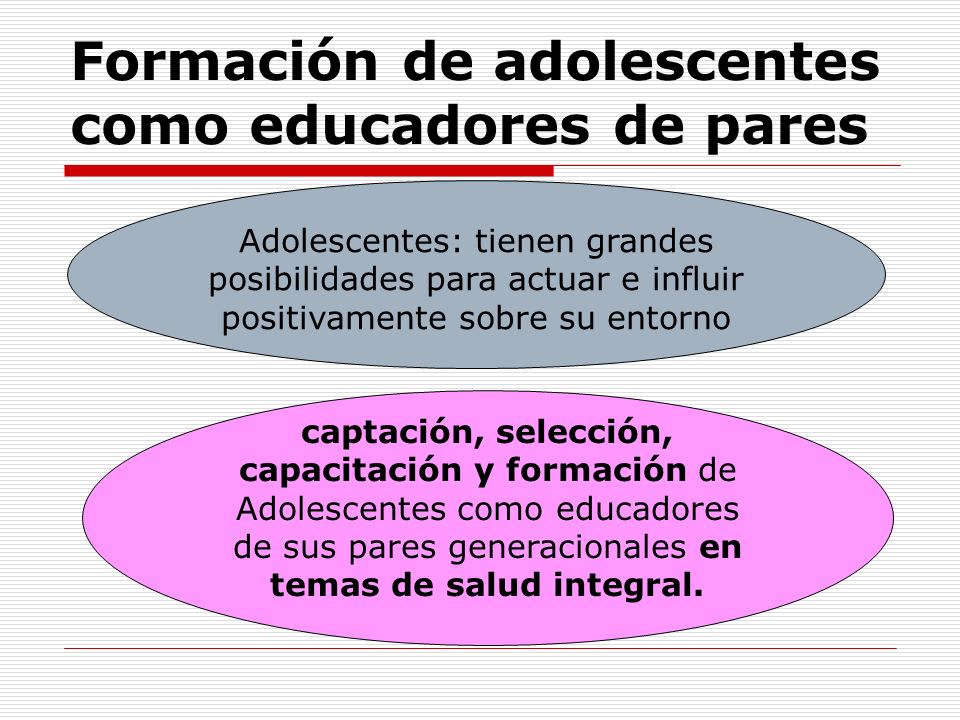 Formación de adolescentes como educadores de pares

Adolescentes: tienen grandes posibilidades para actuar e influir positivamente sobre su entorno

captación, selección, capacitación y formación de Adolescentes como educadores de sus pares generacionales en temas de salud integral.